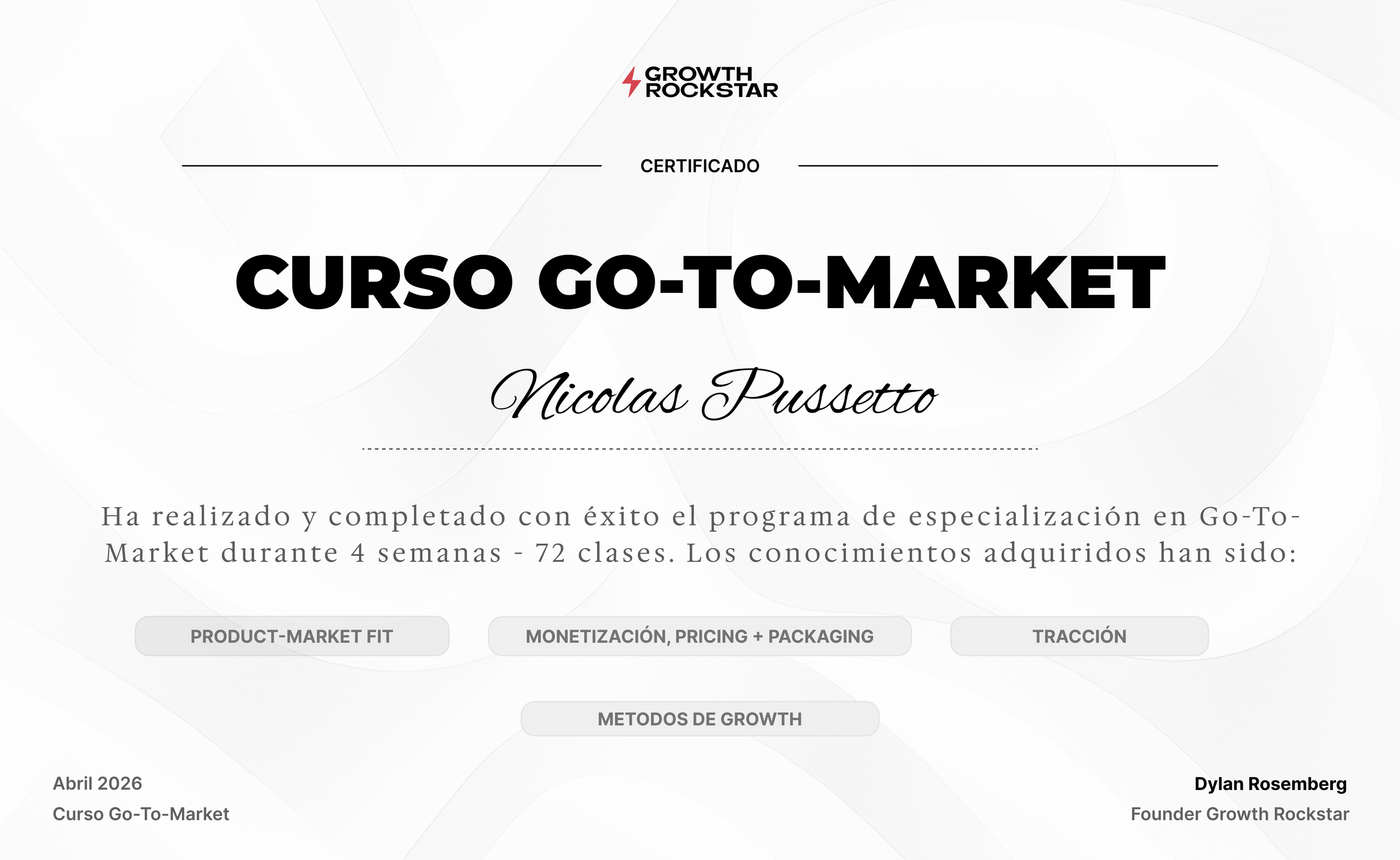 GROWTH ROCKSTAR

CERTIFICADO

CURSO GO-TO-MARKET

Nicolas Pussetto

Ha realizado y completado con éxito el programa de especialización en Go-To-Market durante 4 semanas - 72 clases. Los conocimientos adquiridos han sido:

PRODUCT-MARKET FIT

MONETIZACIÓN, PRICING + PACKAGING

TRACCIÓN

METODOS DE GROWTH

Abril 2026
Curso Go-To-Market

Dylan Rosemberg
Founder Growth Rockstar